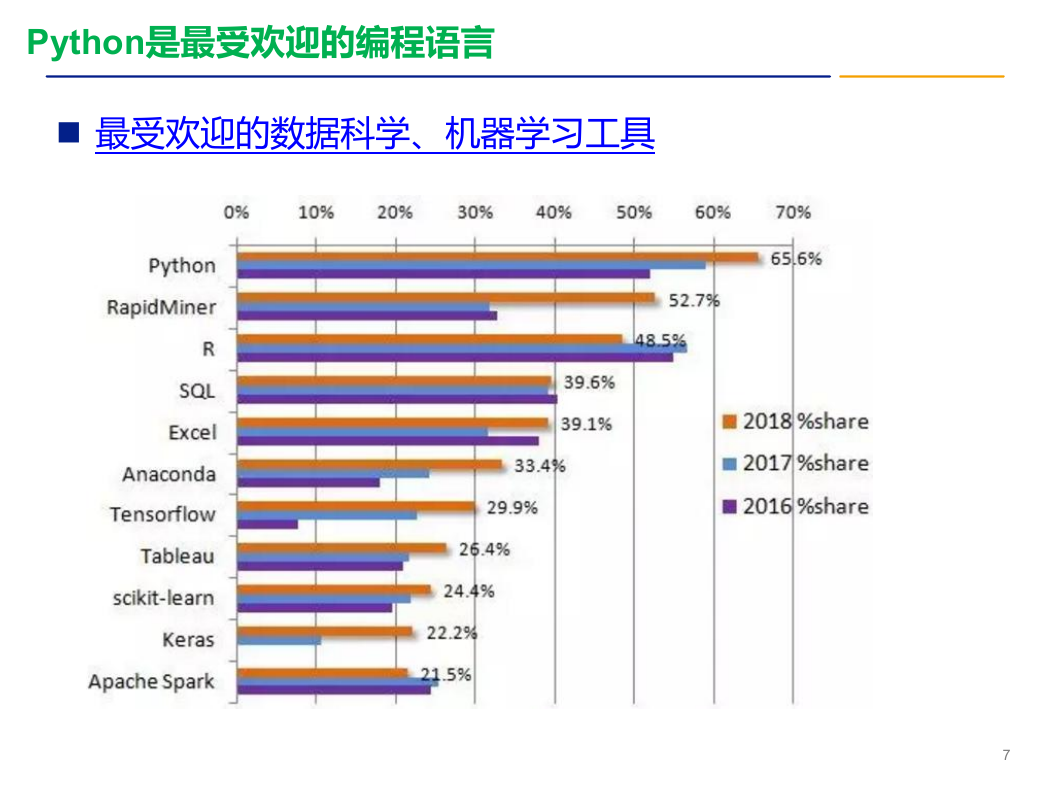 Python是最受欢迎的编程语言

■ 最受欢迎的数据科学、机器学习工具

0% 10% 20% 30% 40% 50% 60% 70%

Python 65.6%
RapidMiner 52.7%
R 48.5%
SQL 39.6%
Excel 39.1%
Anaconda 33.4%
Tensorflow 29.9%
Tableau 26.4%
scikit-learn 24.4%
Keras 22.2%
Apache Spark 21.5%

2018 %share
2017 %share
2016 %share

7